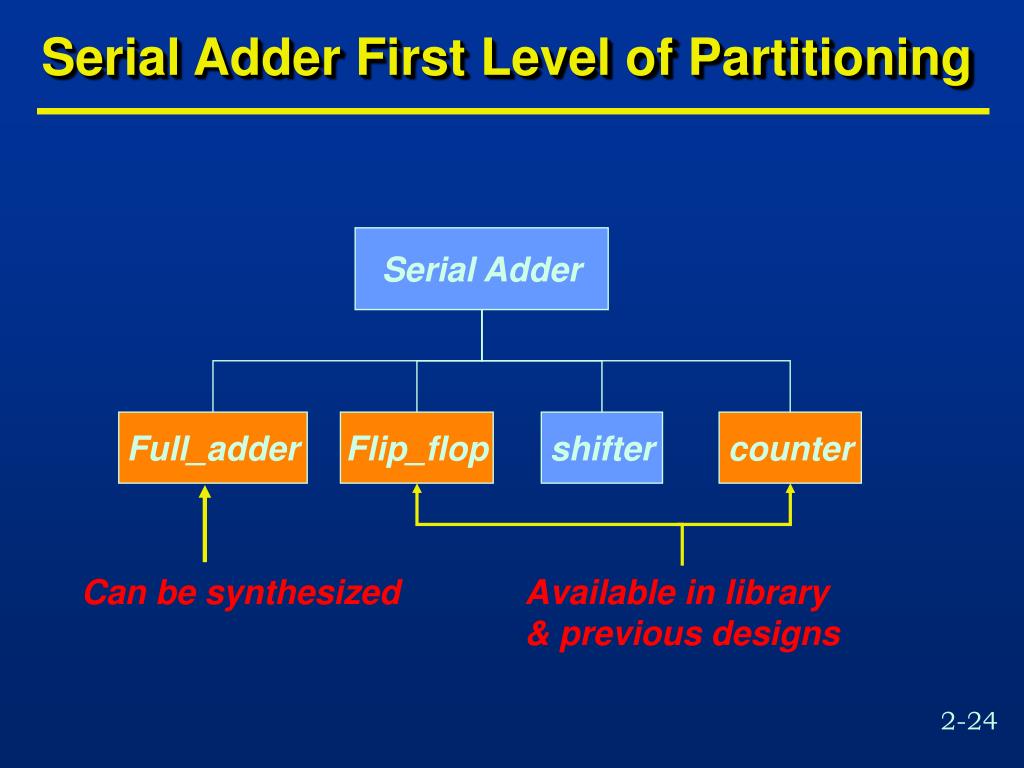 Serial Adder First Level of Partitioning

Serial Adder

Full_adder

Flip_flop

shifter

counter

Can be synthesized

Available in library
& previous designs

2-24